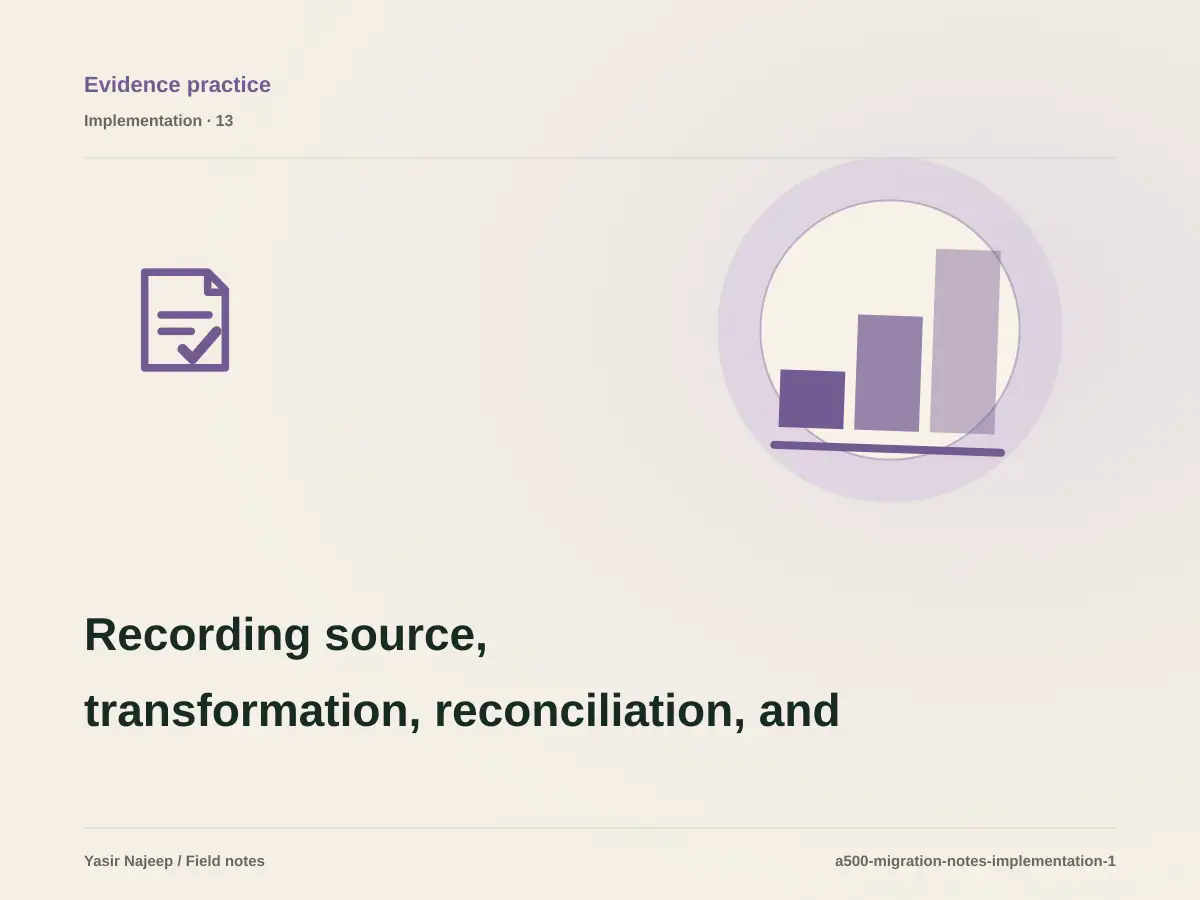 Evidence practice
Implementation · 13

Recording source, transformation, reconciliation, and

Yasir Najeep / Field notes
a500-migration-notes-implementation-1